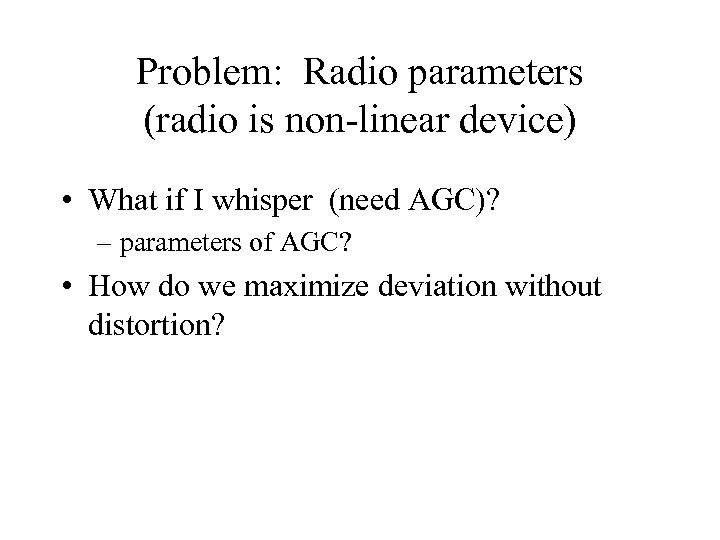 Problem: Radio parameters
(radio is non-linear device)

• What if I whisper (need AGC)?
– parameters of AGC?

• How do we maximize deviation without distortion?